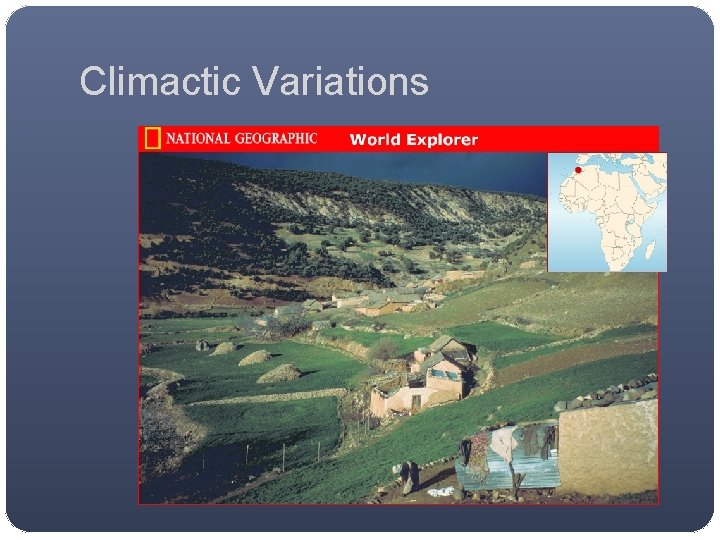 Climactic Variations

NATIONAL GEOGRAPHIC World Explorer